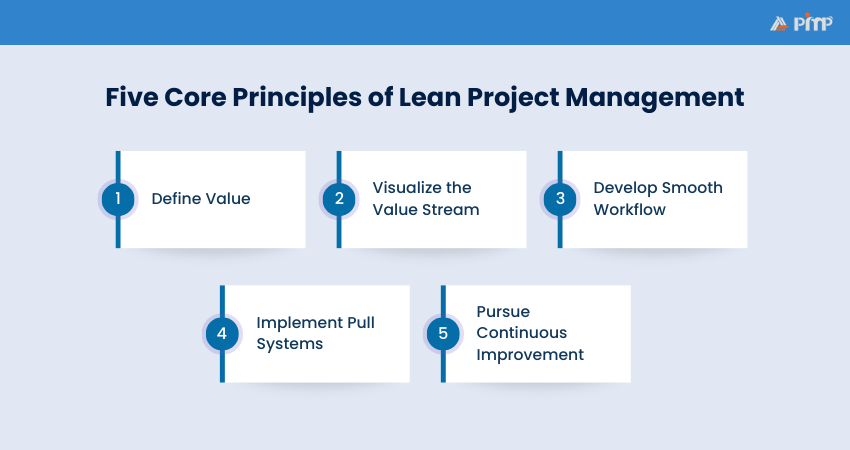 PMP

Five Core Principles of Lean Project Management

1 Define Value

2 Visualize the Value Stream

3 Develop Smooth Workflow

4 Implement Pull Systems

5 Pursue Continuous Improvement